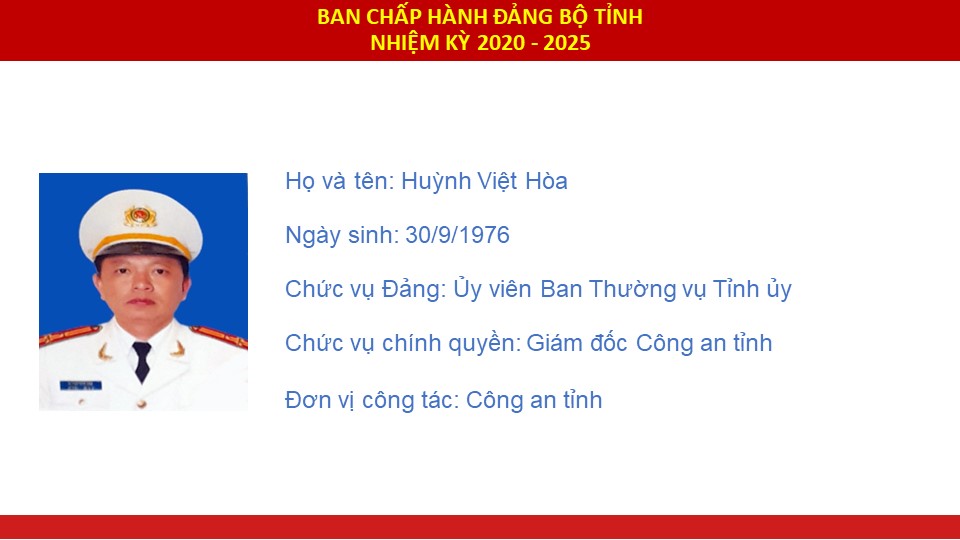 BAN CHẤP HÀNH ĐẢNG BỘ TỈNH
NHIỆM KỲ 2020 - 2025

Họ và tên: Huỳnh Việt Hòa

Ngày sinh: 30/9/1976

Chức vụ Đảng: Ủy viên Ban Thường vụ Tỉnh ủy

Chức vụ chính quyền: Giám đốc Công an tỉnh

Đơn vị công tác: Công an tỉnh